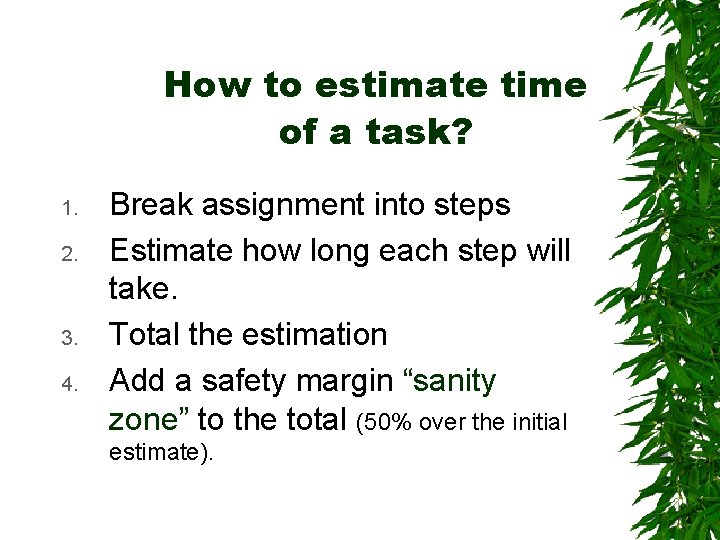 How to estimate time of a task?

1. Break assignment into steps
2. Estimate how long each step will take.
3. Total the estimation
4. Add a safety margin “sanity zone” to the total (50% over the initial estimate).